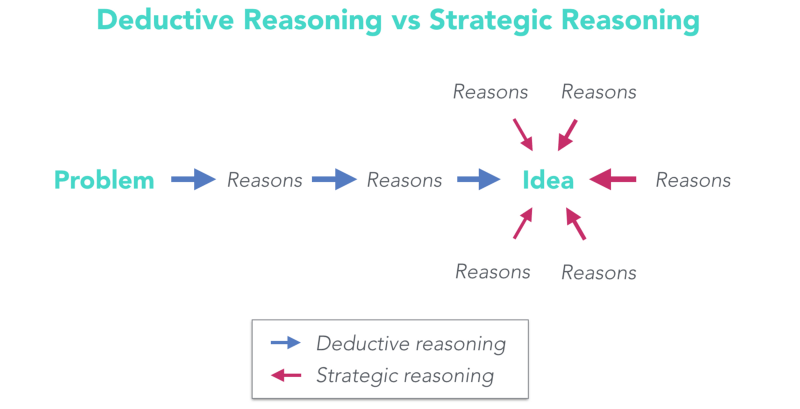 Deductive Reasoning vs Strategic Reasoning

Reasons Reasons

Problem Reasons Reasons Idea Reasons

Reasons Reasons

Deductive reasoning
Strategic reasoning